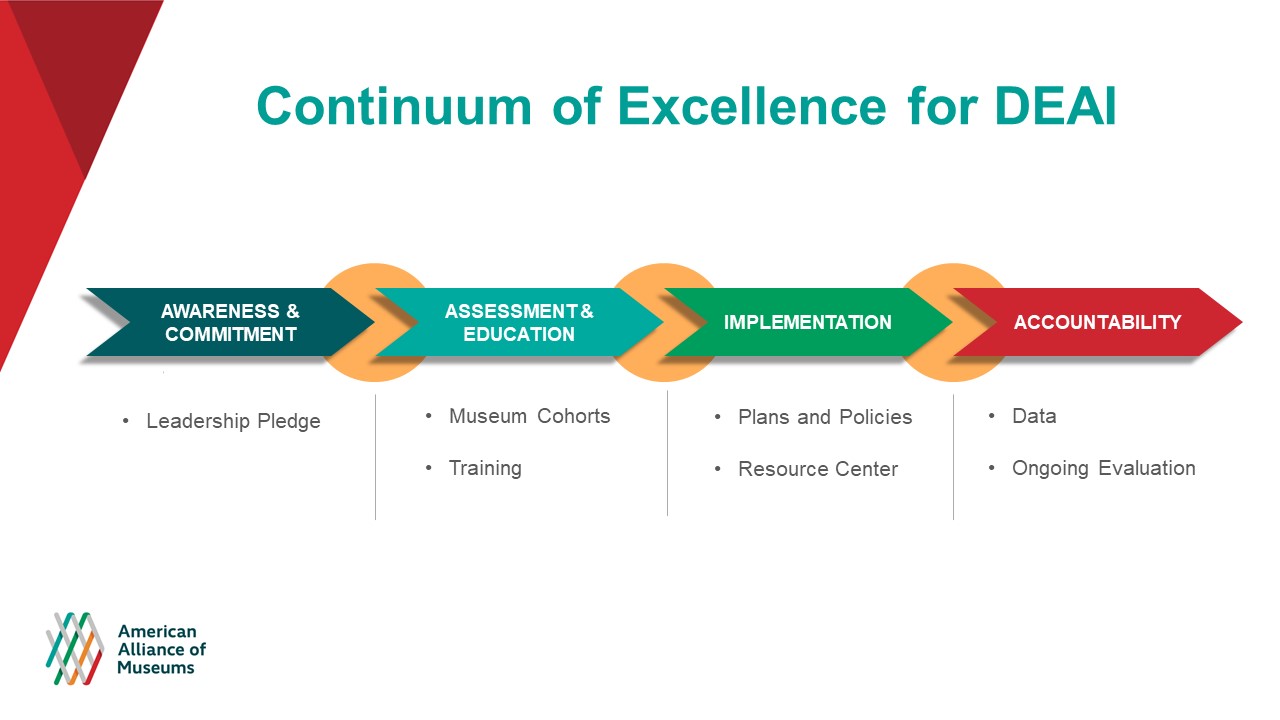 Continuum of Excellence for DEAI

AWARENESS & COMMITMENT

ASSESSMENT & EDUCATION

IMPLEMENTATION

ACCOUNTABILITY

• Leadership Pledge

• Museum Cohorts

• Training

• Plans and Policies

• Resource Center

• Data

• Ongoing Evaluation

American Alliance of Museums